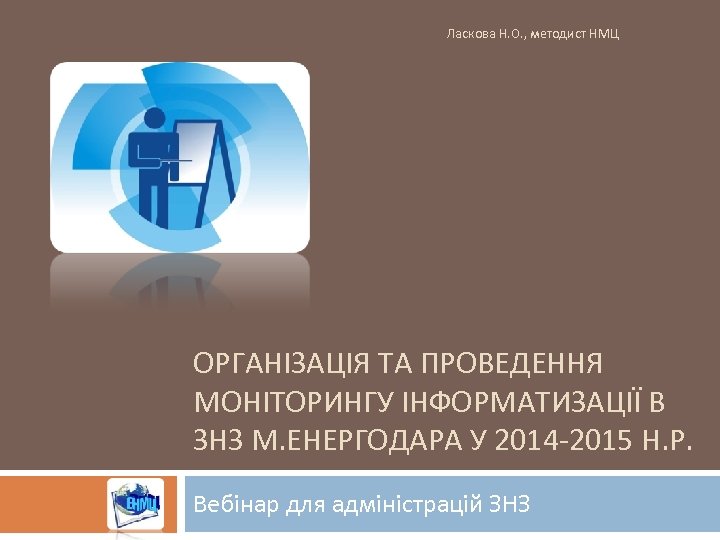 Ласкова Н.О., методист НМЦ

ОРГАНІЗАЦІЯ ТА ПРОВЕДЕННЯ МОНІТОРИНГУ ІНФОРМАТИЗАЦІЇ В ЗНЗ М.ЕНЕРГОДАРА У 2014-2015 Н.Р.

ЕНМЦ

Вебінар для адміністрацій ЗНЗ